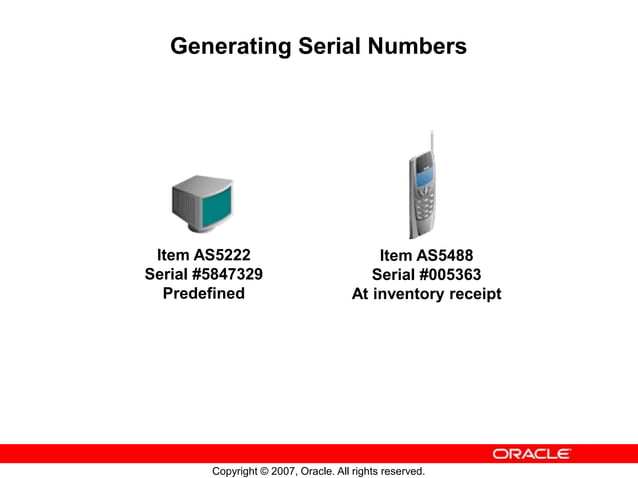 Generating Serial Numbers

Item AS5222
Serial #5847329
Predefined

Item AS5488
Serial #005363
At inventory receipt

ORACLE

Copyright © 2007, Oracle. All rights reserved.